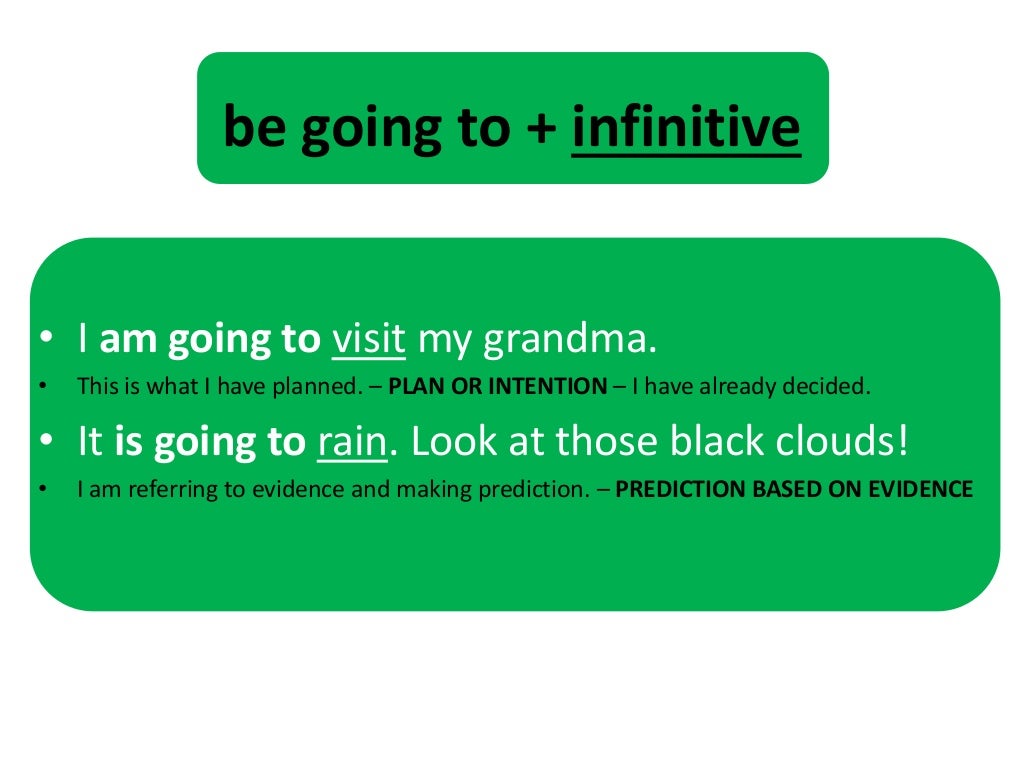 be going to + infinitive

• I am going to visit my grandma.
• This is what I have planned. – PLAN OR INTENTION – I have already decided.
• It is going to rain. Look at those black clouds!
• I am referring to evidence and making prediction. – PREDICTION BASED ON EVIDENCE